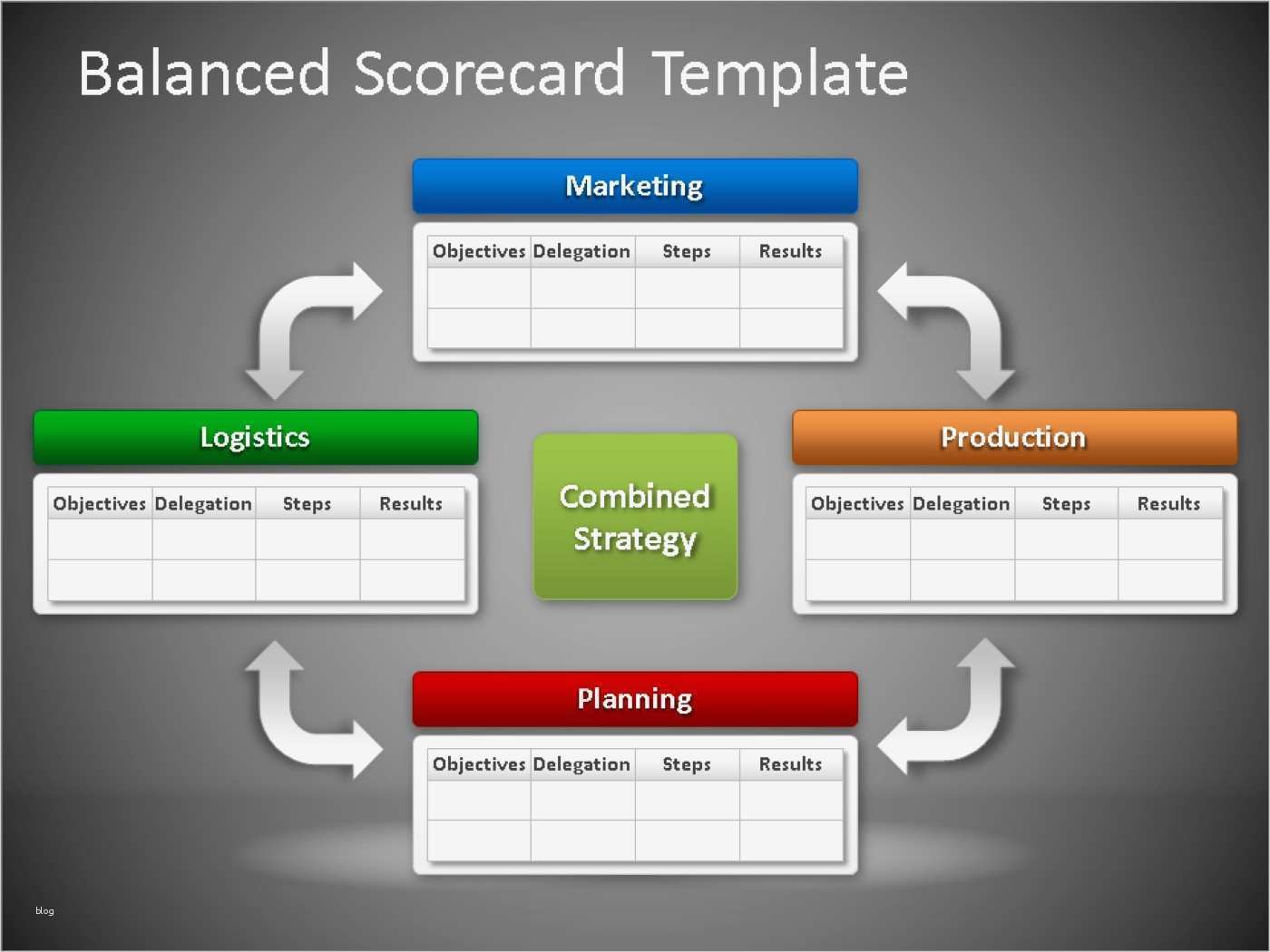 Balanced Scorecard Template

Marketing

| Objectives | Delegation | Steps | Results |
|---|---|---|---|
| | | | |
| | | | |

Logistics

| Objectives | Delegation | Steps | Results |
|---|---|---|---|
| | | | |
| | | | |

Combined Strategy

Production

| Objectives | Delegation | Steps | Results |
|---|---|---|---|
| | | | |
| | | | |

Planning

| Objectives | Delegation | Steps | Results |
|---|---|---|---|
| | | | |
| | | | |

blog